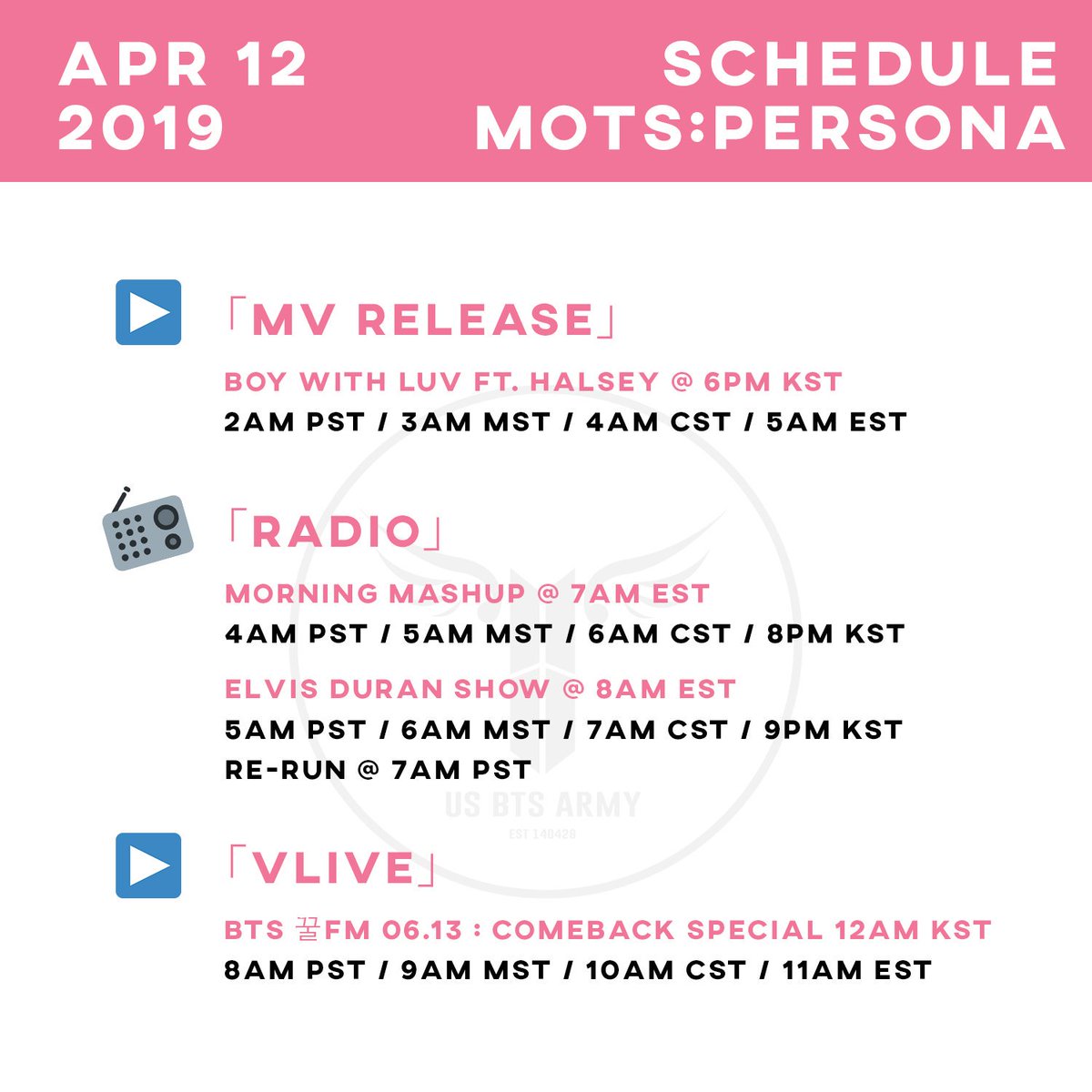 APR 12
2019

SCHEDULE
MOTS:PERSONA

「MV RELEASE」

BOY WITH LUV FT. HALSEY @ 6PM KST
2AM PST / 3AM MST / 4AM CST / 5AM EST

「RADIO」

MORNING MASHUP @ 7AM EST
4AM PST / 5AM MST / 6AM CST / 8PM KST

ELVIS DURAN SHOW @ 8AM EST
5AM PST / 6AM MST / 7AM CST / 9PM KST
RE-RUN @ 7AM PST

US BTS ARMY
EST 140429

「VLIVE」

BTS 꿀FM 06.13 : COMEBACK SPECIAL 12AM KST
8AM PST / 9AM MST / 10AM CST / 11AM EST